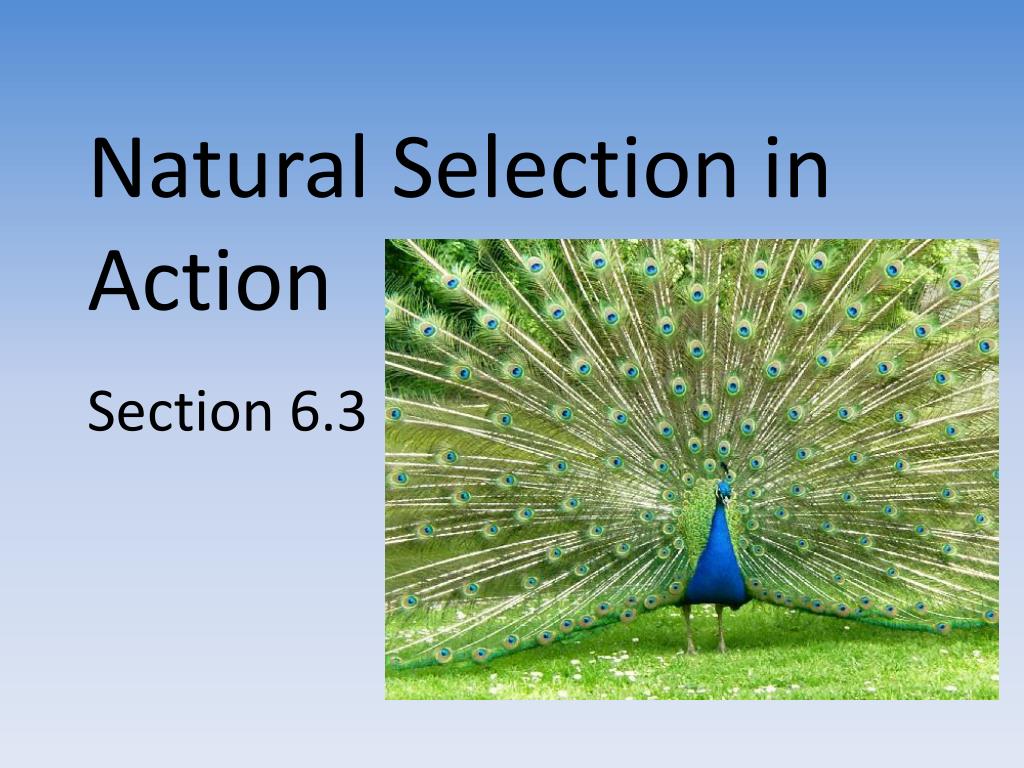 Natural Selection in Action

Section 6.3